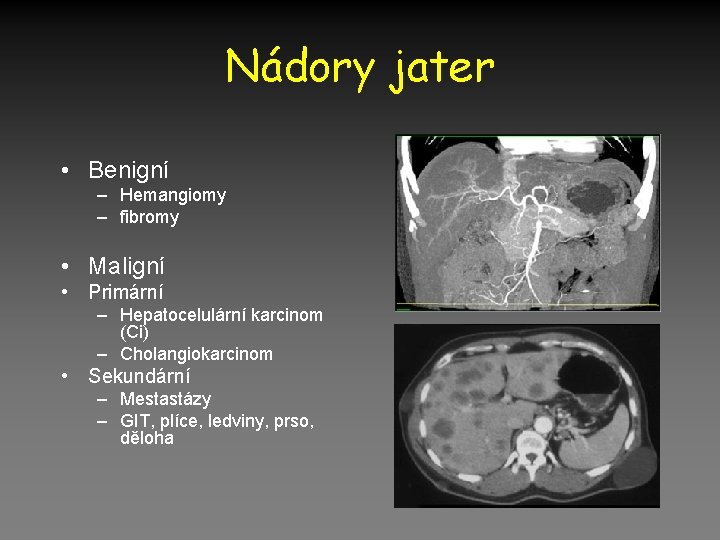 Nádory jater

• Benigní
– Hemangiomy
– fibromy

• Maligní
• Primární
– Hepatocelulární karcinom (Ci)
– Cholangiokarcinom
• Sekundární
– Mestastázy
– GIT, plíce, ledviny, prso, děloha